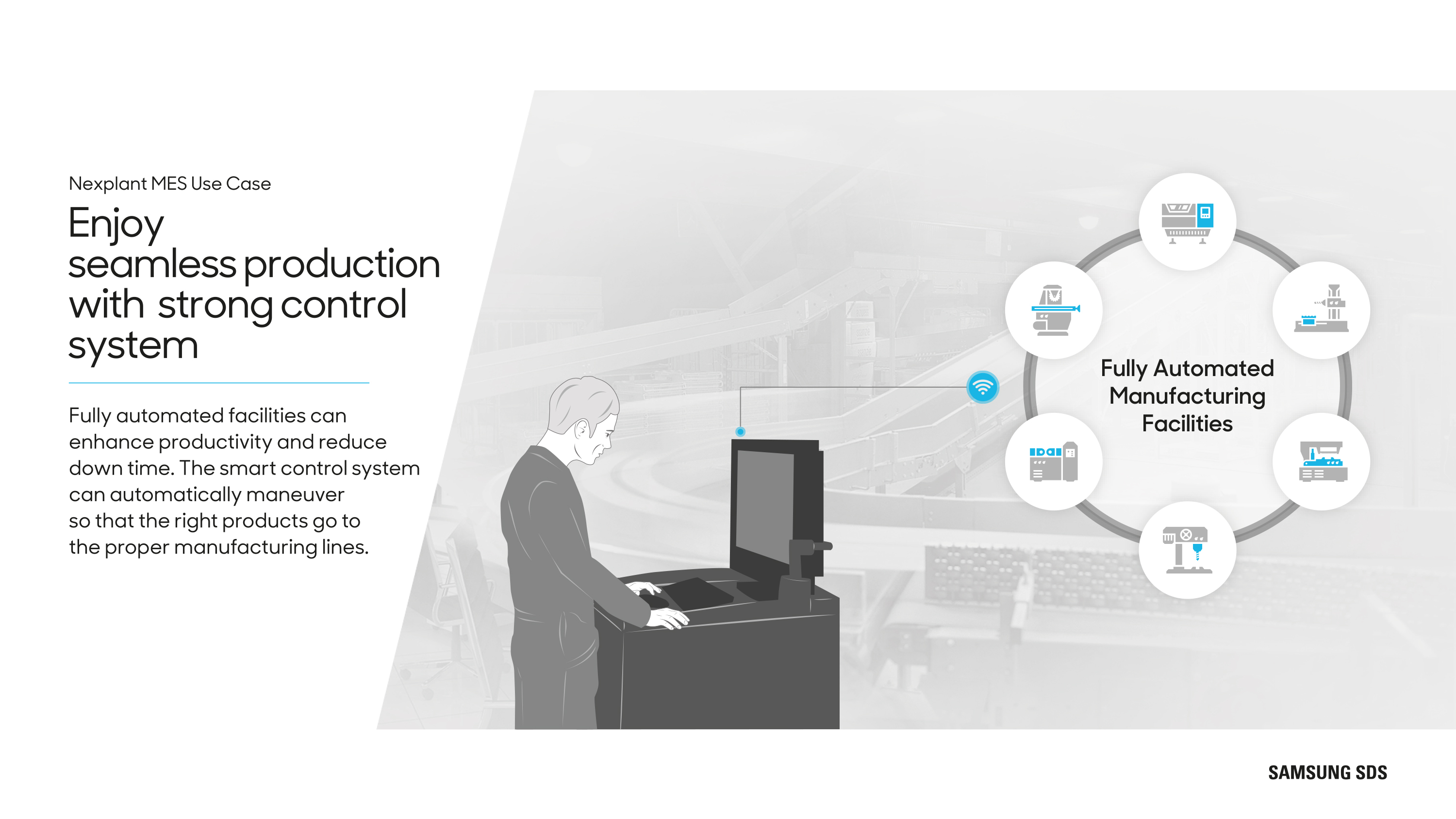 Nexplant MES Use Case

Enjoy seamless production with strong control system

Fully automated facilities can enhance productivity and reduce down time. The smart control system can automatically maneuver so that the right products go to the proper manufacturing lines.

Fully Automated Manufacturing Facilities

SAMSUNG SDS